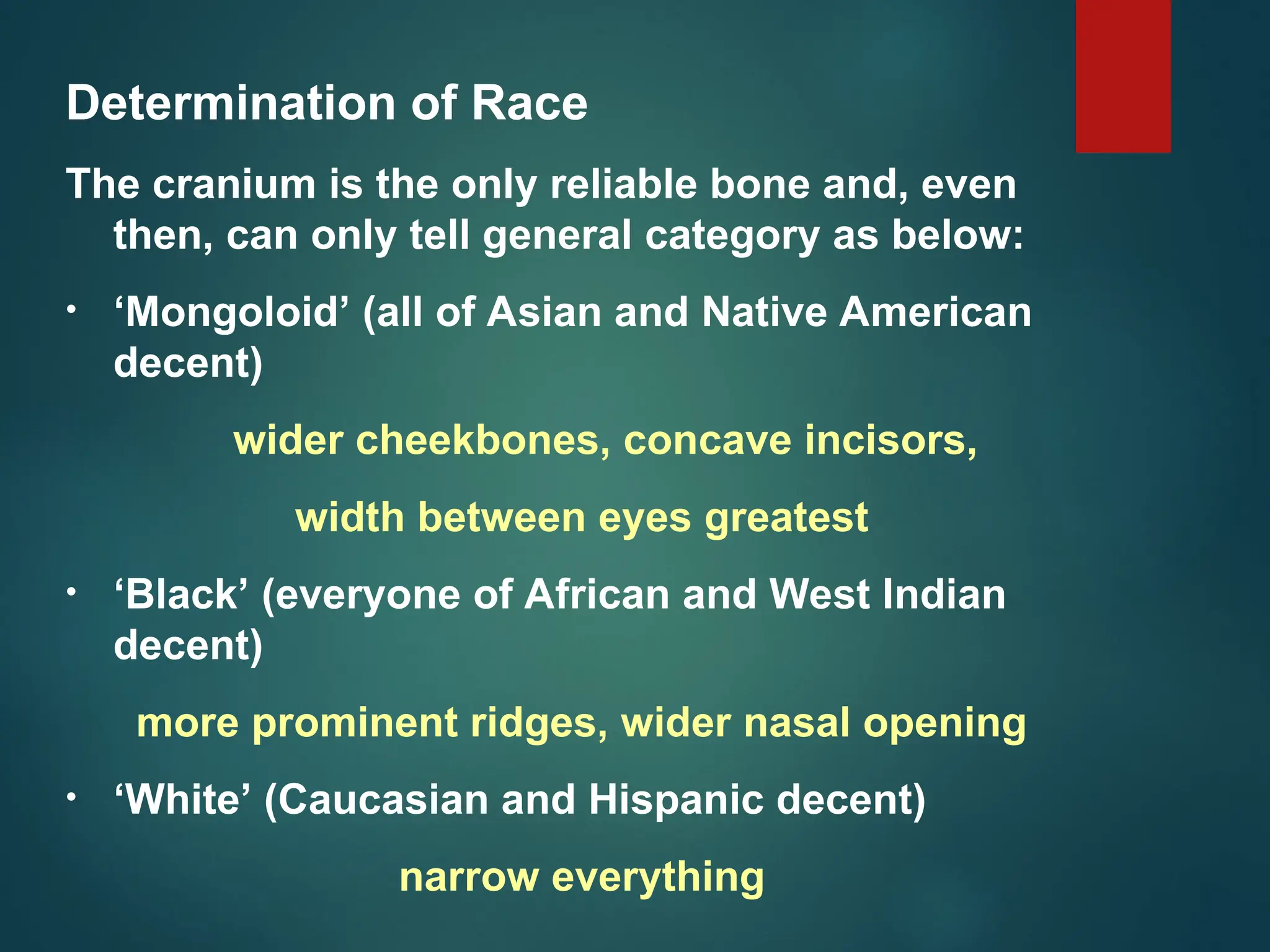 Determination of Race

The cranium is the only reliable bone and, even then, can only tell general category as below:

• ‘Mongoloid’ (all of Asian and Native American decent)

wider cheekbones, concave incisors,

width between eyes greatest

• ‘Black’ (everyone of African and West Indian decent)

more prominent ridges, wider nasal opening

• ‘White’ (Caucasian and Hispanic decent)

narrow everything